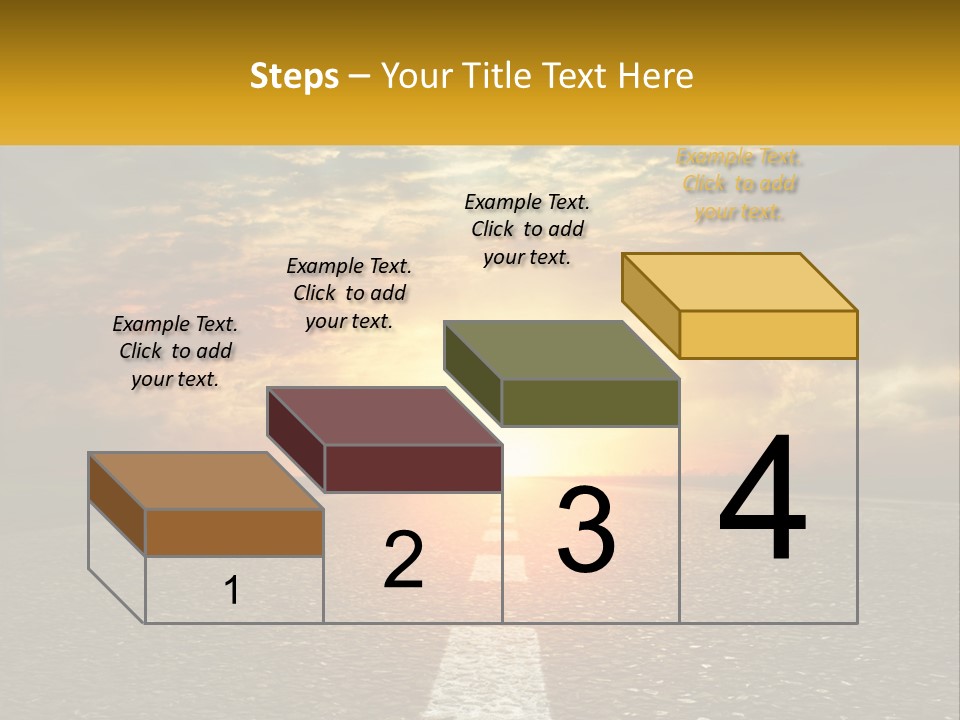 Steps – Your Title Text Here

Example Text. Click to add your text.

Example Text. Click to add your text.

Example Text. Click to add your text.

Example Text. Click to add your text.

1

2

3

4